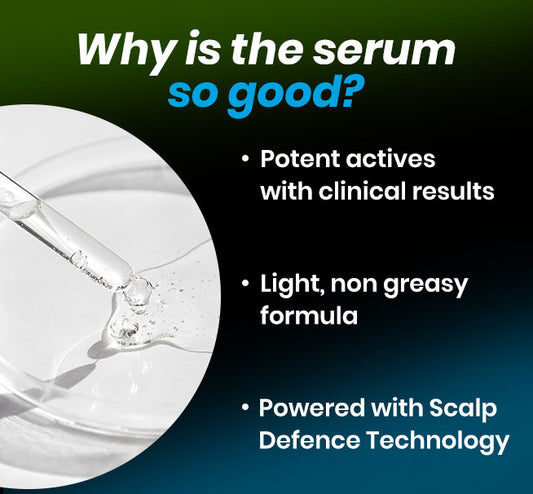 Why is the serum so good?

• Potent actives with clinical results

• Light, non greasy formula

• Powered with Scalp Defence Technology